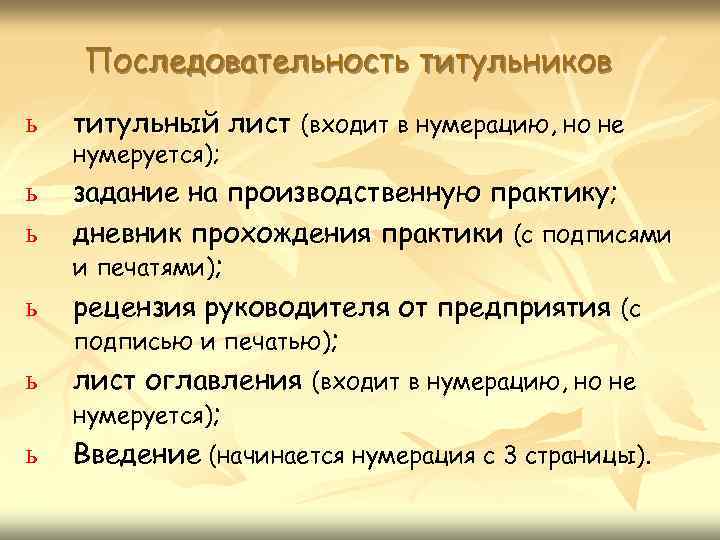 Последовательность титульников

ь титульный лист (входит в нумерацию, но не нумеруется);

ь задание на производственную практику;

ь дневник прохождения практики (с подписями и печатями);

ь рецензия руководителя от предприятия (с подписью и печатью);

ь лист оглавления (входит в нумерацию, но не нумеруется);

ь Введение (начинается нумерация с 3 страницы).